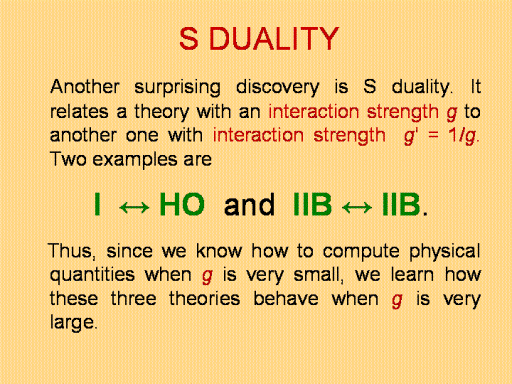 S DUALITY

Another surprising discovery is S duality. It relates a theory with an interaction strength $g$ to another one with interaction strength $g' = 1/g$. Two examples are

I $\leftrightarrow$ HO and IIB $\leftrightarrow$ IIB.

Thus, since we know how to compute physical quantities when $g$ is very small, we learn how these three theories behave when $g$ is very large.